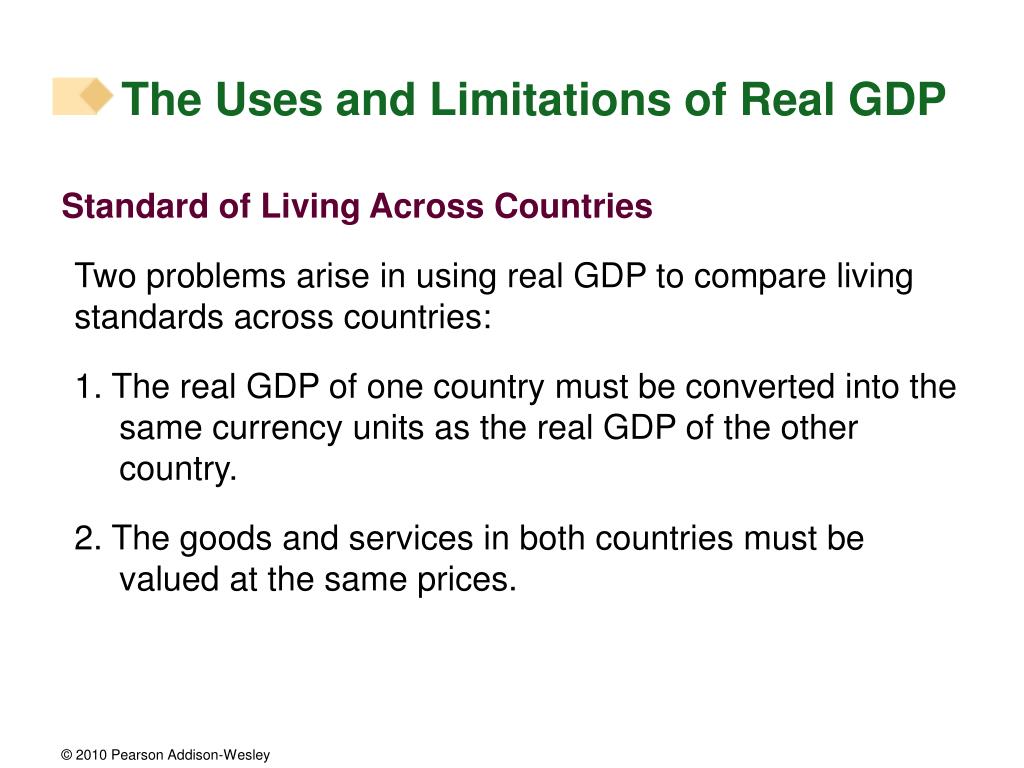 The Uses and Limitations of Real GDP

Standard of Living Across Countries

Two problems arise in using real GDP to compare living standards across countries:

1. The real GDP of one country must be converted into the same currency units as the real GDP of the other country.

2. The goods and services in both countries must be valued at the same prices.

© 2010 Pearson Addison-Wesley